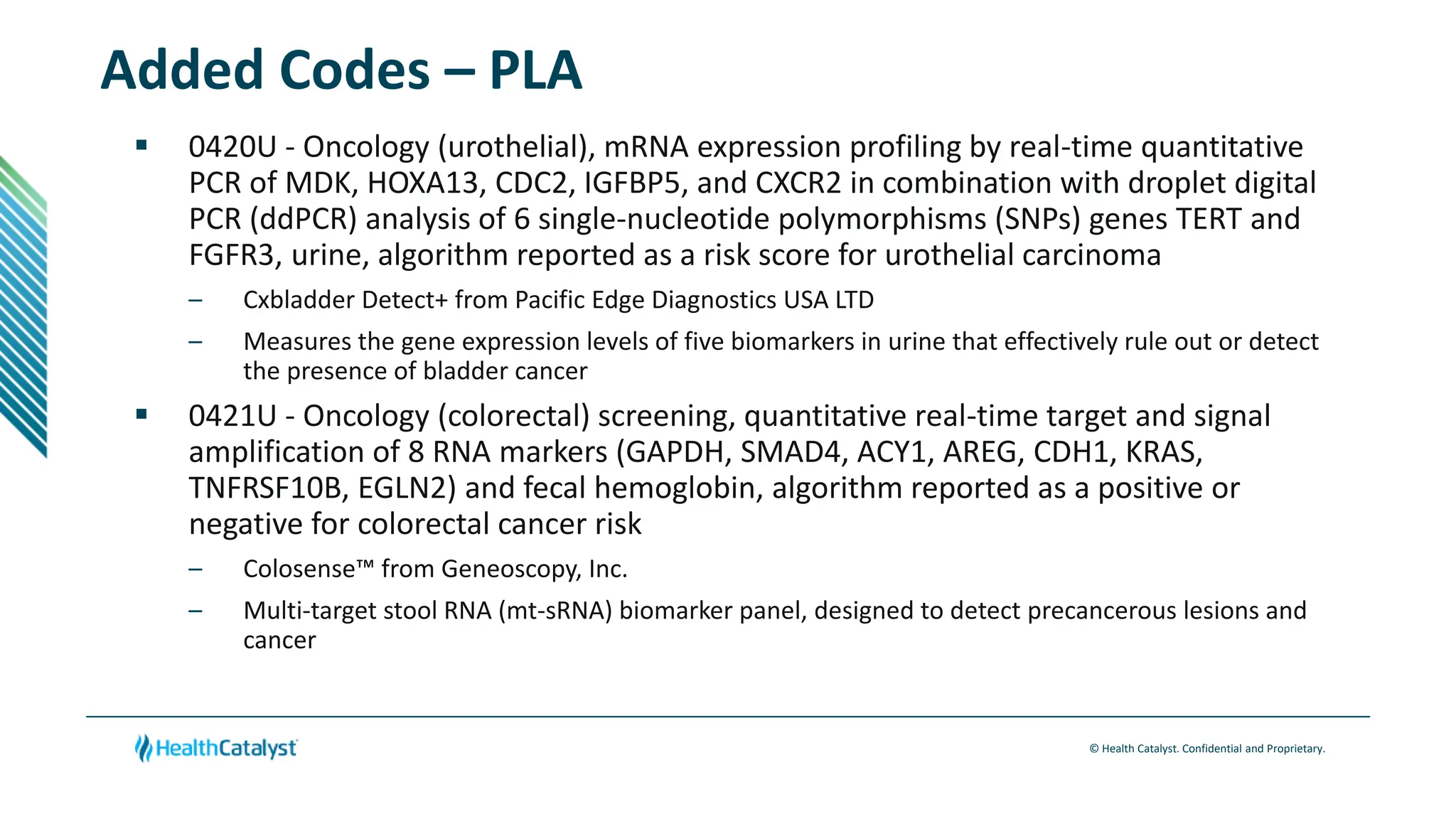 Added Codes – PLA

▪ 0420U - Oncology (urothelial), mRNA expression profiling by real-time quantitative PCR of MDK, HOXA13, CDC2, IGFBP5, and CXCR2 in combination with droplet digital PCR (ddPCR) analysis of 6 single-nucleotide polymorphisms (SNPs) genes TERT and FGFR3, urine, algorithm reported as a risk score for urothelial carcinoma

– Cxbladder Detect+ from Pacific Edge Diagnostics USA LTD

– Measures the gene expression levels of five biomarkers in urine that effectively rule out or detect the presence of bladder cancer

▪ 0421U - Oncology (colorectal) screening, quantitative real-time target and signal amplification of 8 RNA markers (GAPDH, SMAD4, ACY1, AREG, CDH1, KRAS, TNFRSF10B, EGLN2) and fecal hemoglobin, algorithm reported as a positive or negative for colorectal cancer risk

– Colosense™ from Geneoscopy, Inc.

– Multi-target stool RNA (mt-sRNA) biomarker panel, designed to detect precancerous lesions and cancer

HealthCatalyst

© Health Catalyst. Confidential and Proprietary.